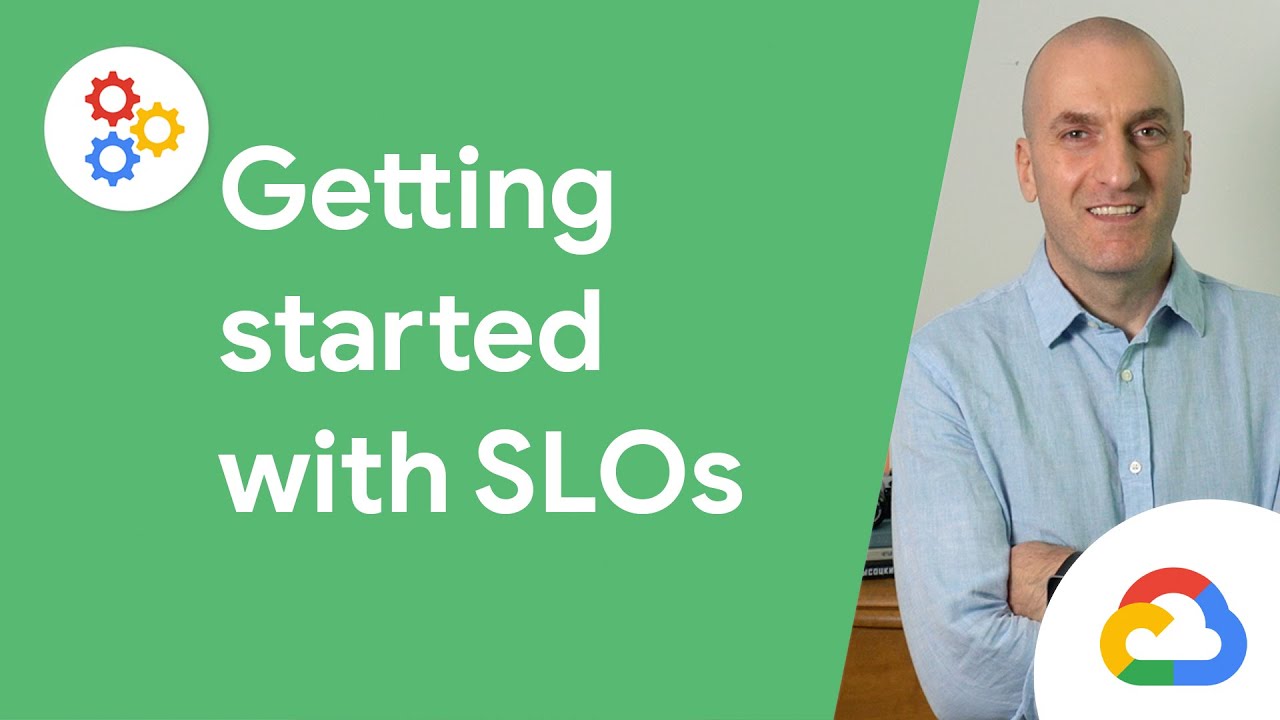 Getting started with SLOs